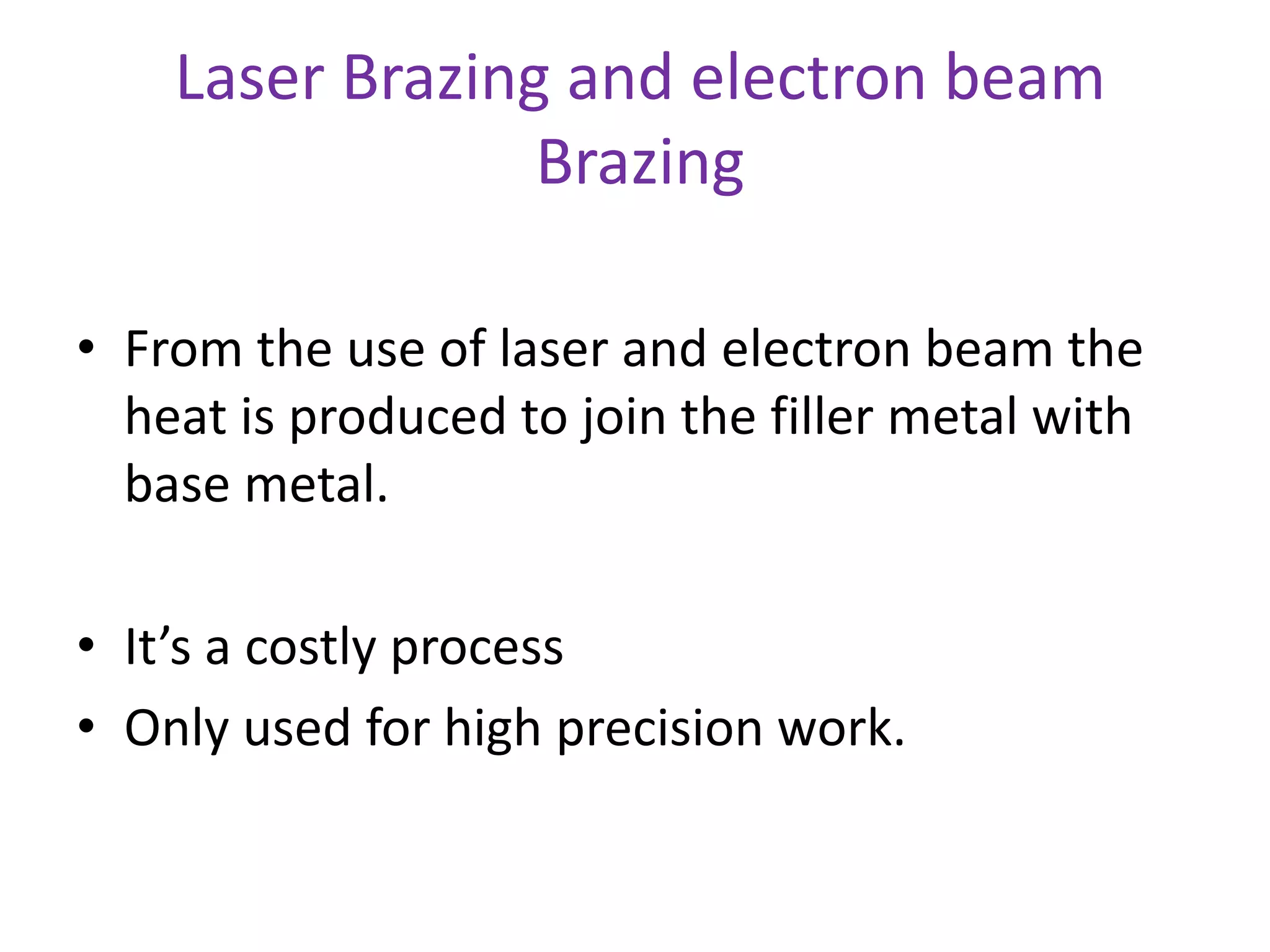 Laser Brazing and electron beam Brazing

• From the use of laser and electron beam the heat is produced to join the filler metal with base metal.

• It’s a costly process
• Only used for high precision work.